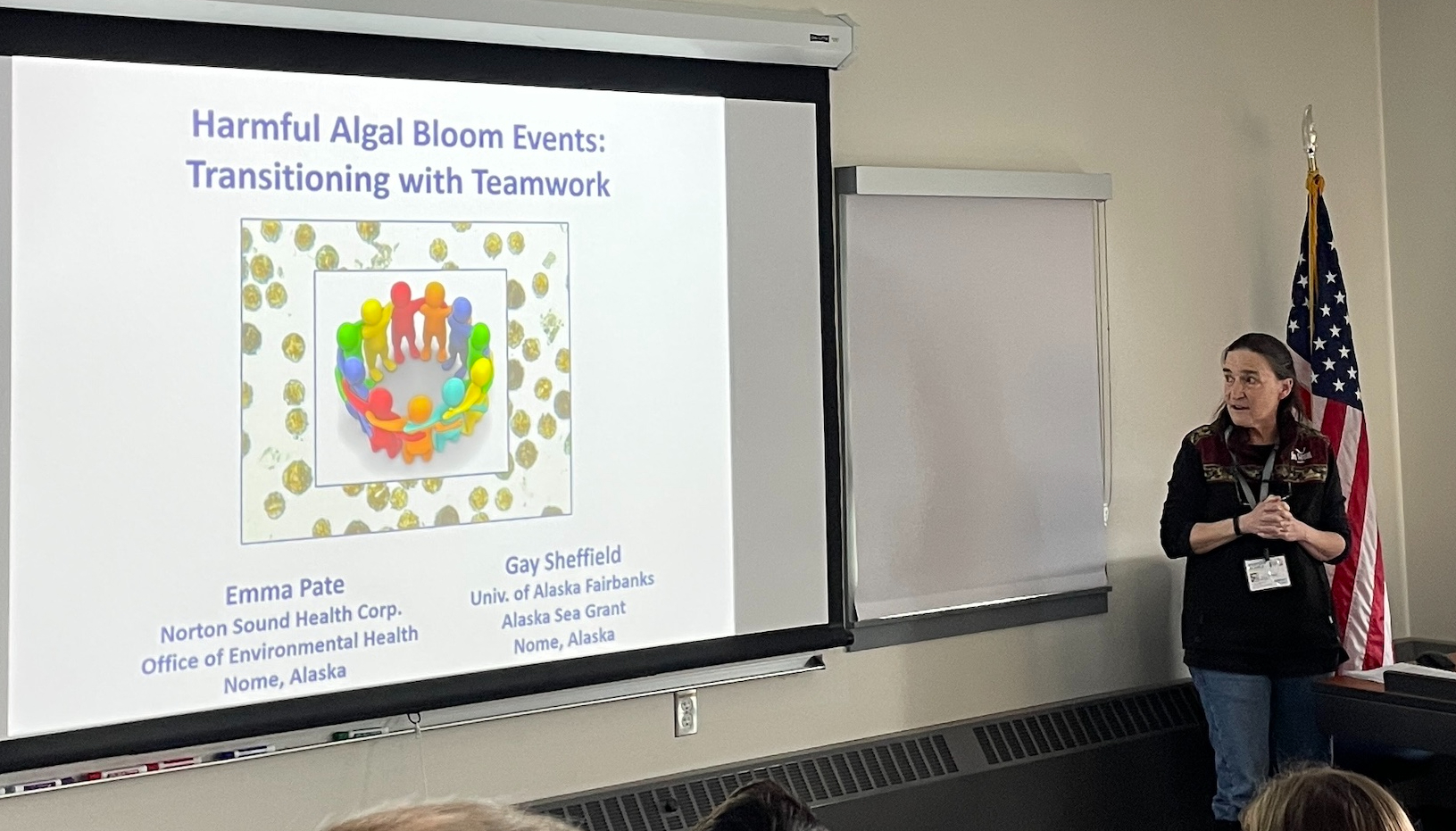 Harmful Algal Bloom Events:
Transitioning with Teamwork

Emma Pate
Norton Sound Health Corp.
Office of Environmental Health
Nome, Alaska

Gay Sheffield
Univ. of Alaska Fairbanks
Alaska Sea Grant
Nome, Alaska